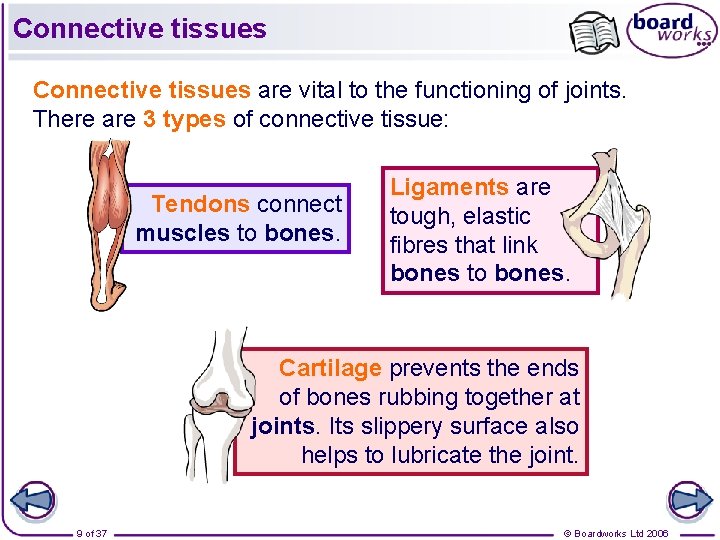 Connective tissues

board works

Connective tissues are vital to the functioning of joints. There are 3 types of connective tissue:

Tendons connect muscles to bones.

Ligaments are tough, elastic fibres that link bones to bones.

Cartilage prevents the ends of bones rubbing together at joints. Its slippery surface also helps to lubricate the joint.

9 of 37

© Boardworks Ltd 2006